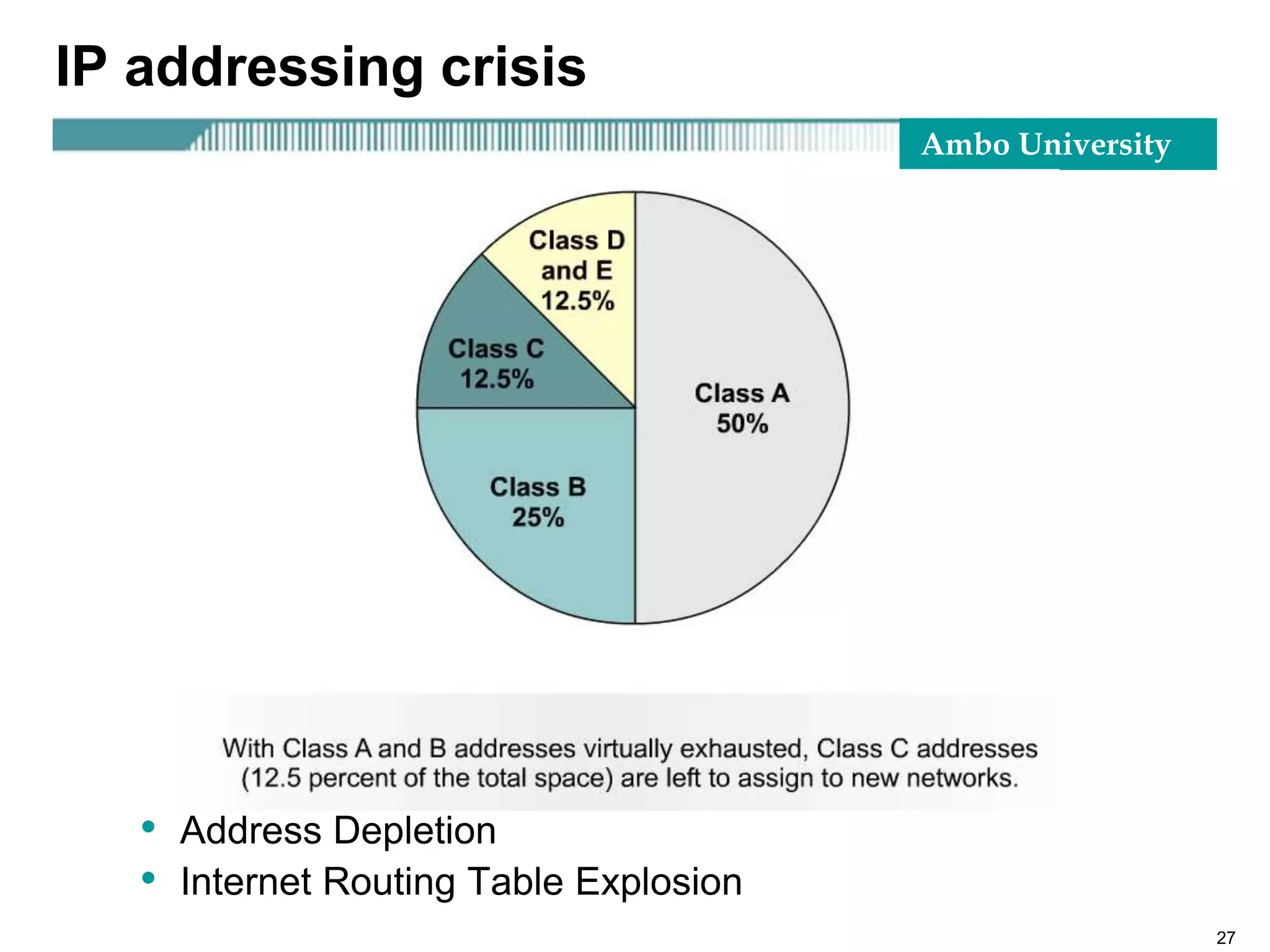 IP addressing crisis

Ambo University

Class D and E 12.5%

Class C 12.5%

Class A 50%

Class B 25%

With Class A and B addresses virtually exhausted, Class C addresses (12.5 percent of the total space) are left to assign to new networks.

• Address Depletion
• Internet Routing Table Explosion

27